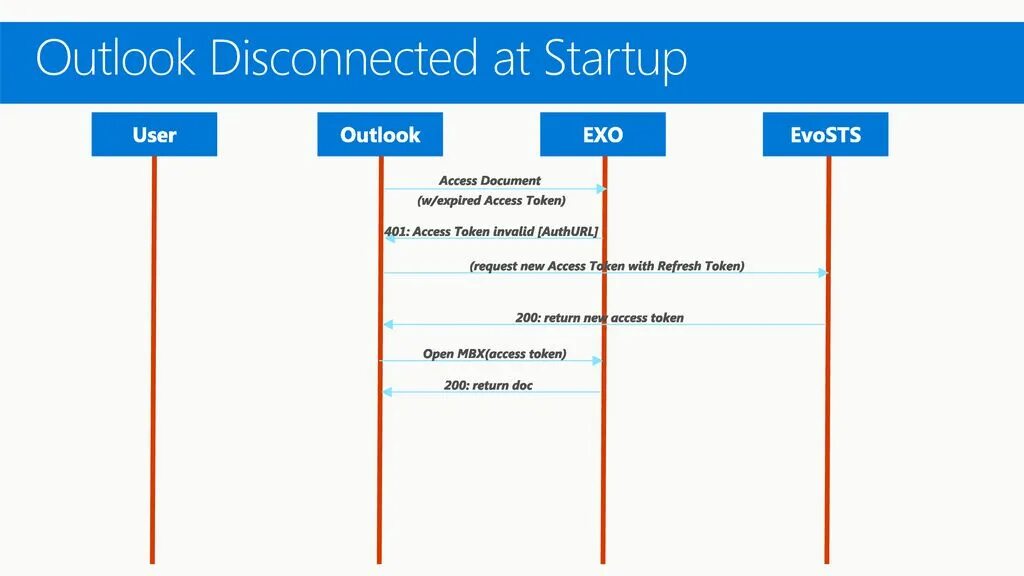 Outlook Disconnected at Startup

User

Outlook

EXO

EvoSTS

Access Document
(w/expired Access Token)

401: Access Token invalid [AuthURL]

(request new Access Token with Refresh Token)

200: return new access token

Open MBX(access token)

200: return doc